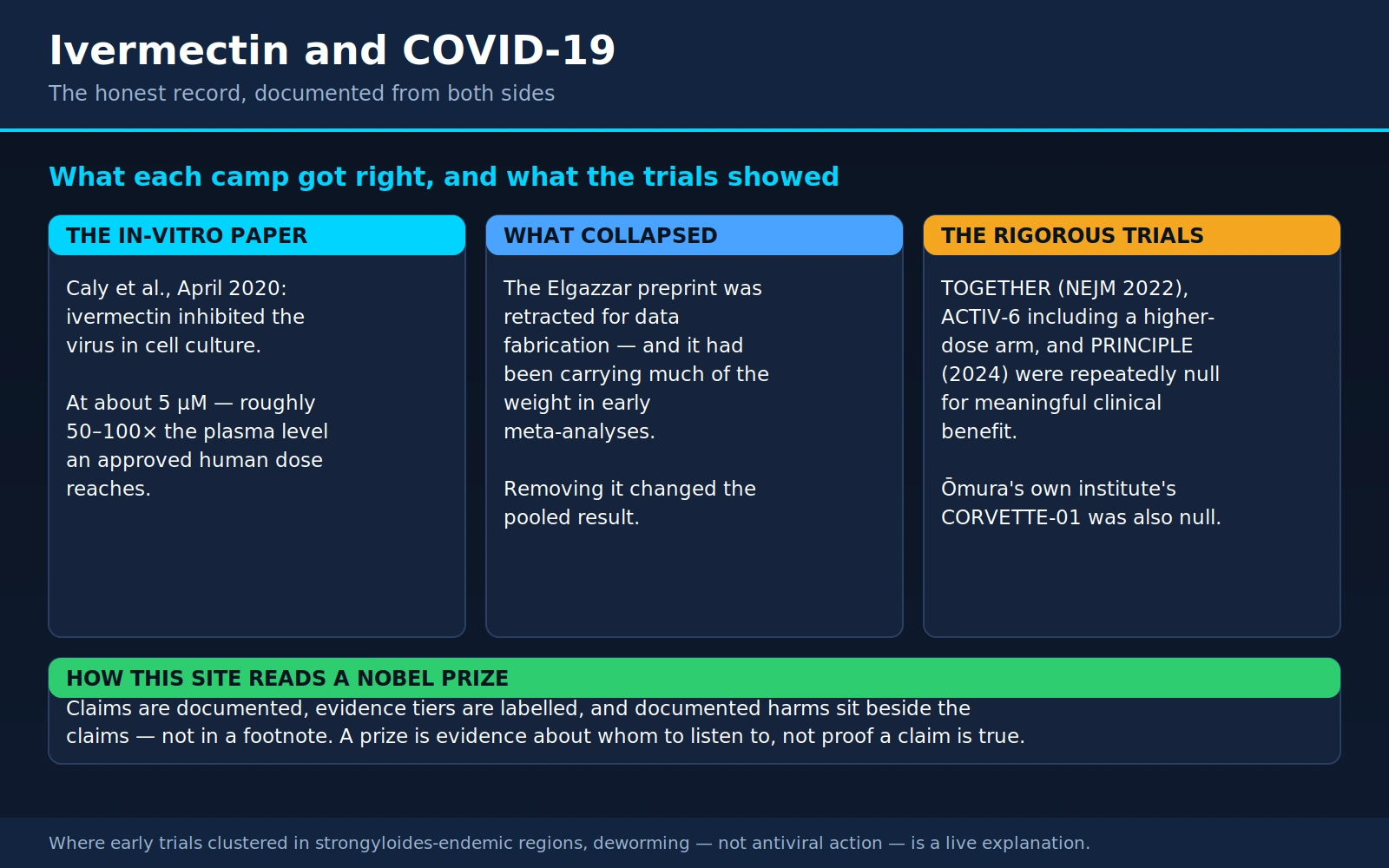 Ivermectin and COVID-19

The honest record, documented from both sides

What each camp got right, and what the trials showed

THE IN-VITRO PAPER

Caly et al., April 2020: ivermectin inhibited the virus in cell culture.

At about 5 μM — roughly 50–100× the plasma level an approved human dose reaches.

WHAT COLLAPSED

The Elgazzar preprint was retracted for data fabrication — and it had been carrying much of the weight in early meta-analyses.

Removing it changed the pooled result.

THE RIGOROUS TRIALS

TOGETHER (NEJM 2022), ACTIV-6 including a higher-dose arm, and PRINCIPLE (2024) were repeatedly null for meaningful clinical benefit.

Ōmura's own institute's CORVETTE-01 was also null.

HOW THIS SITE READS A NOBEL PRIZE

Claims are documented, evidence tiers are labelled, and documented harms sit beside the claims — not in a footnote. A prize is evidence about whom to listen to, not proof a claim is true.

Where early trials clustered in strongyloides-endemic regions, deworming — not antiviral action — is a live explanation.